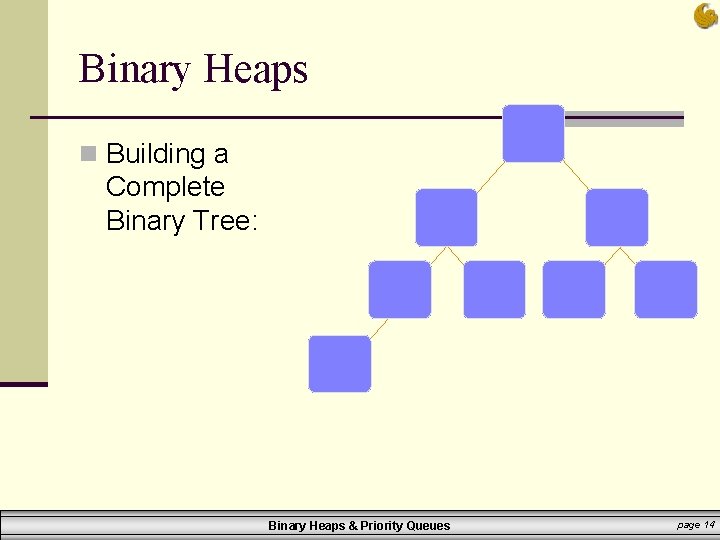 Binary Heaps

Building a Complete Binary Tree:

Binary Heaps & Priority Queues

page 14